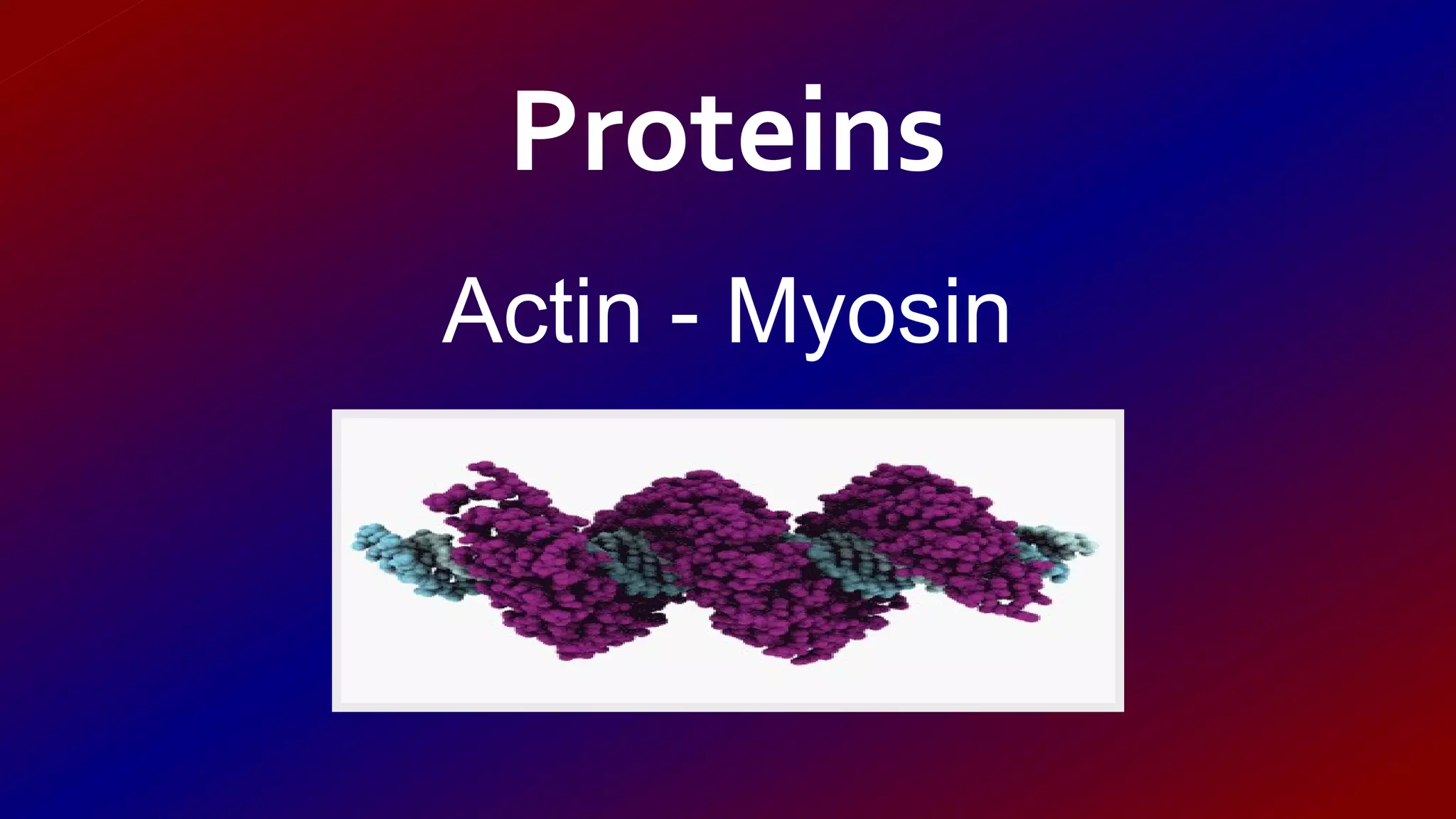 Proteins

Actin - Myosin